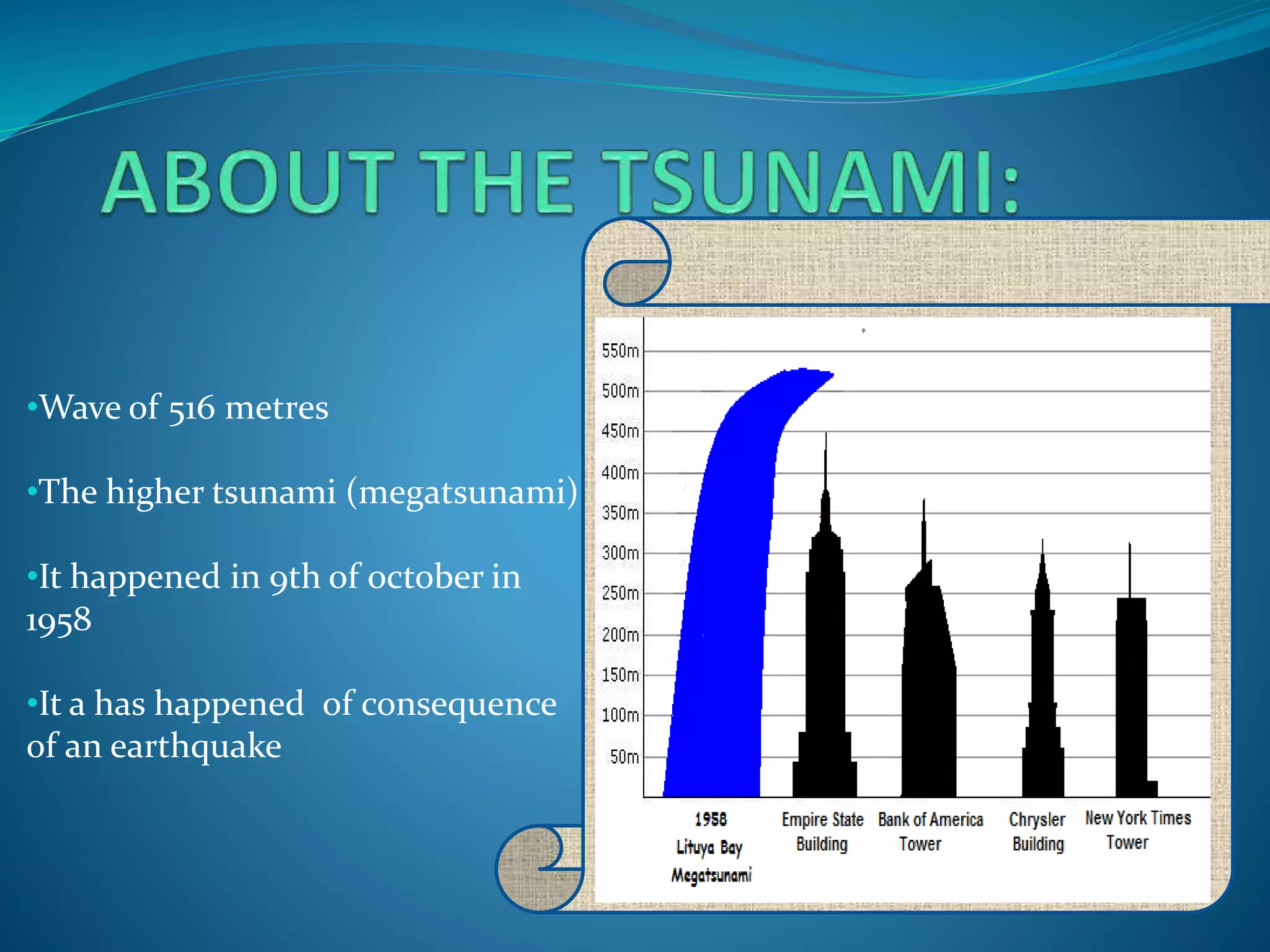 ABOUT THE TSUNAMI:

•Wave of 516 metres

•The higher tsunami (megatsunami)

•It happened in 9th of october in 1958

•It a has happened of consequence of an earthquake

550m
500m
450m
400m
350m
300m
250m
200m
150m
100m
50m

1958 Lituya Bay Megatsunami
Empire State Building
Bank of America Tower
Chrysler Building
New York Times Tower